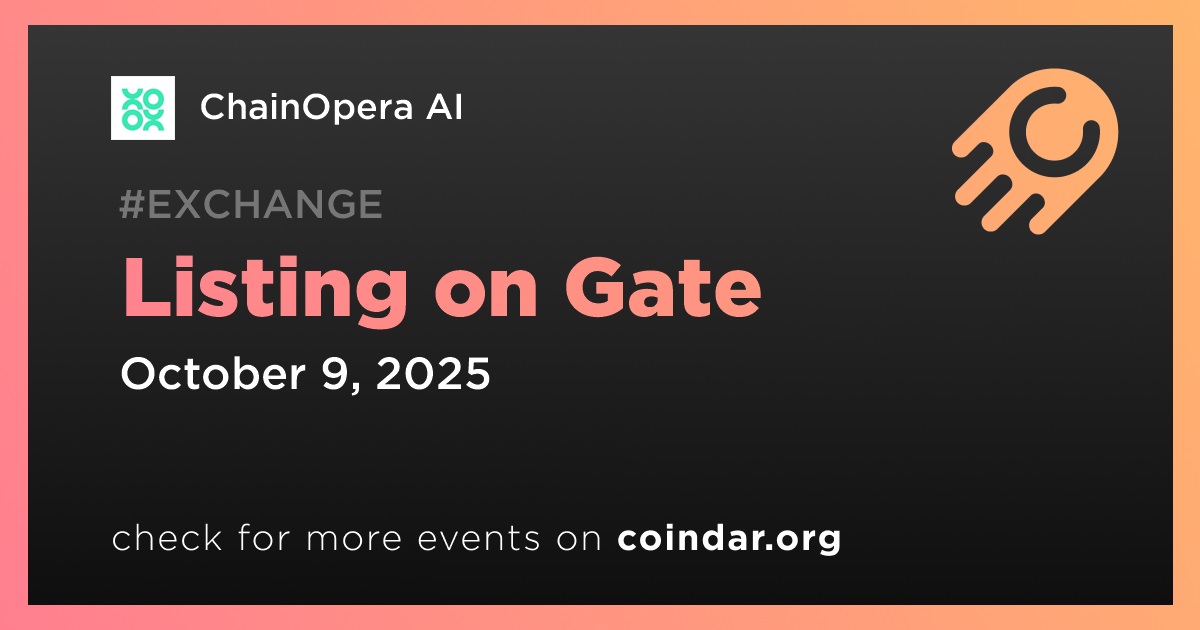 ChainOpera AI

#EXCHANGE

Listing on Gate

October 9, 2025

check for more events on coindar.org